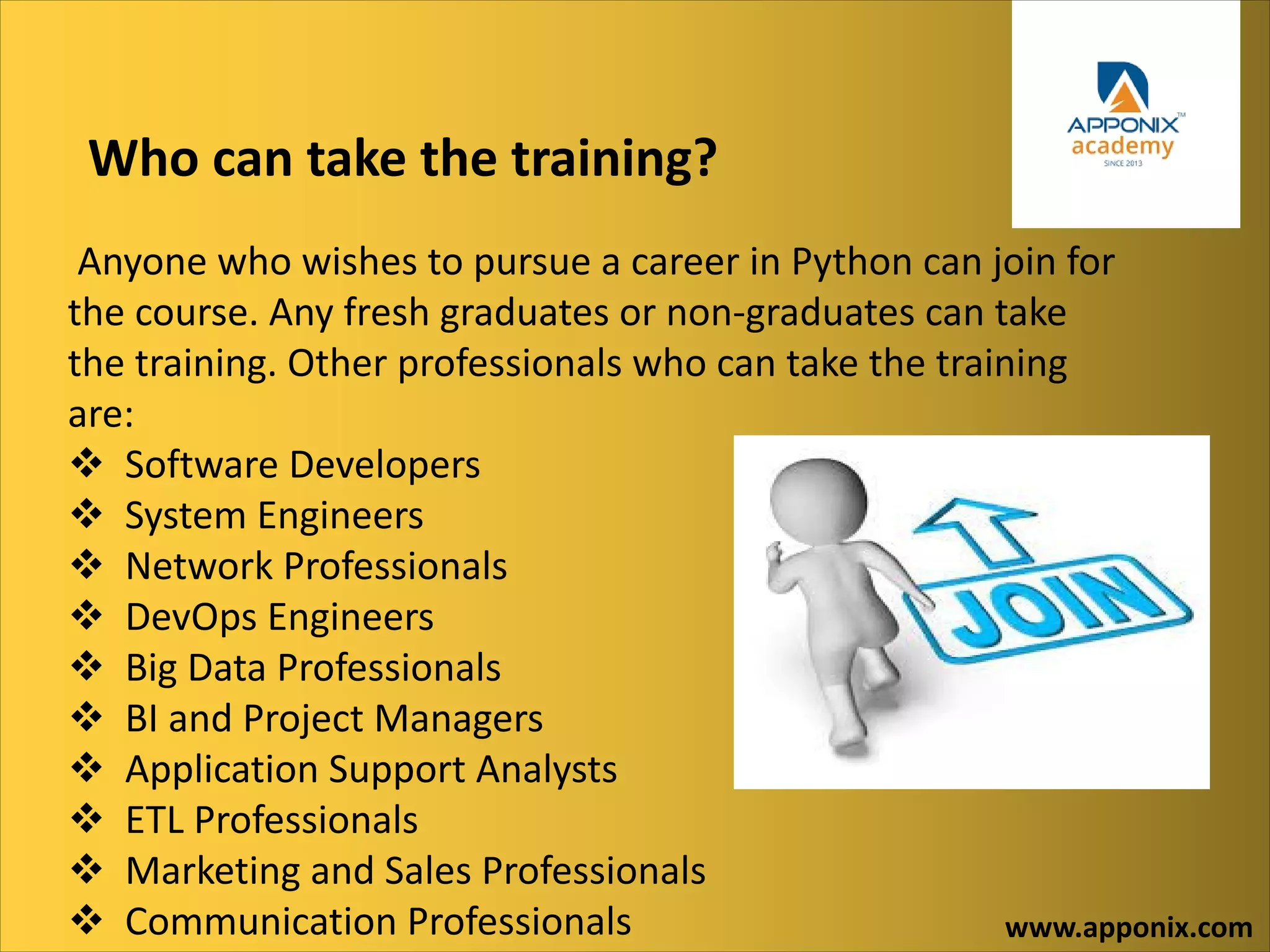 Who can take the training?

APPONIX™
academy
SINCE 2013

Anyone who wishes to pursue a career in Python can join for the course. Any fresh graduates or non-graduates can take the training. Other professionals who can take the training are:

❖ Software Developers
❖ System Engineers
❖ Network Professionals
❖ DevOps Engineers
❖ Big Data Professionals
❖ BI and Project Managers
❖ Application Support Analysts
❖ ETL Professionals
❖ Marketing and Sales Professionals
❖ Communication Professionals

JOIN

www.apponix.com